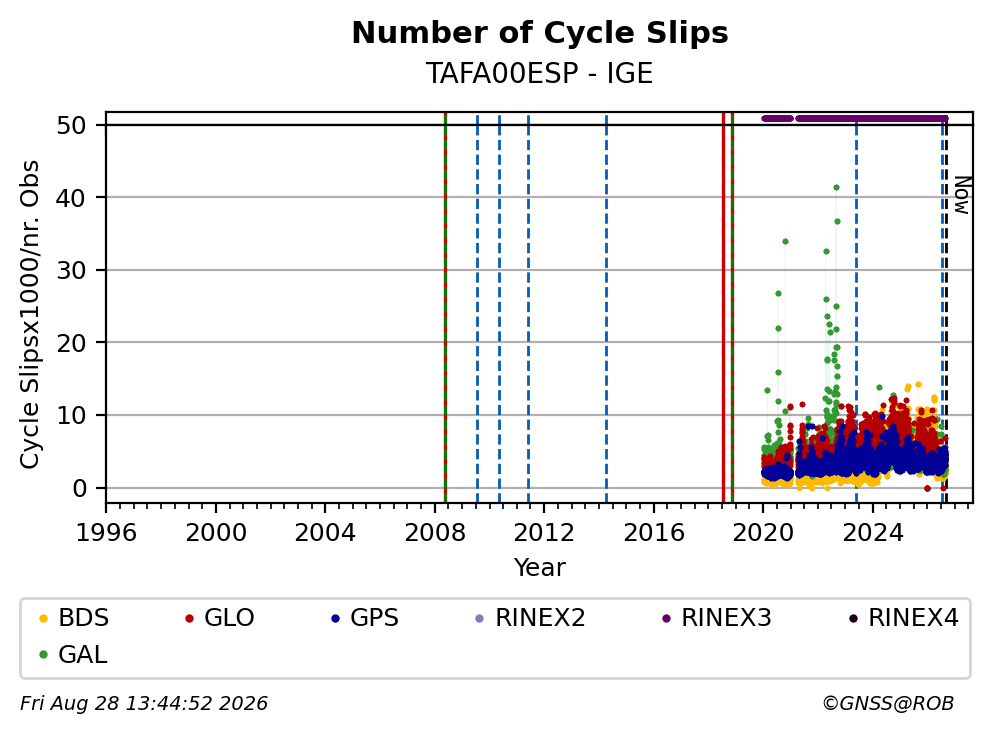 Number of Cycle Slips
TAFA00ESP - IGE

Cycle Slipsx1000/nr. Obs

50
40
30
20
10
0

Now

1996 2000 2004 2008 2012 2016 2020 2024
Year

BDS GLO GPS RINEX2 RINEX3 RINEX4
GAL

Fri Aug 28 13:44:52 2026
©GNSS@ROB